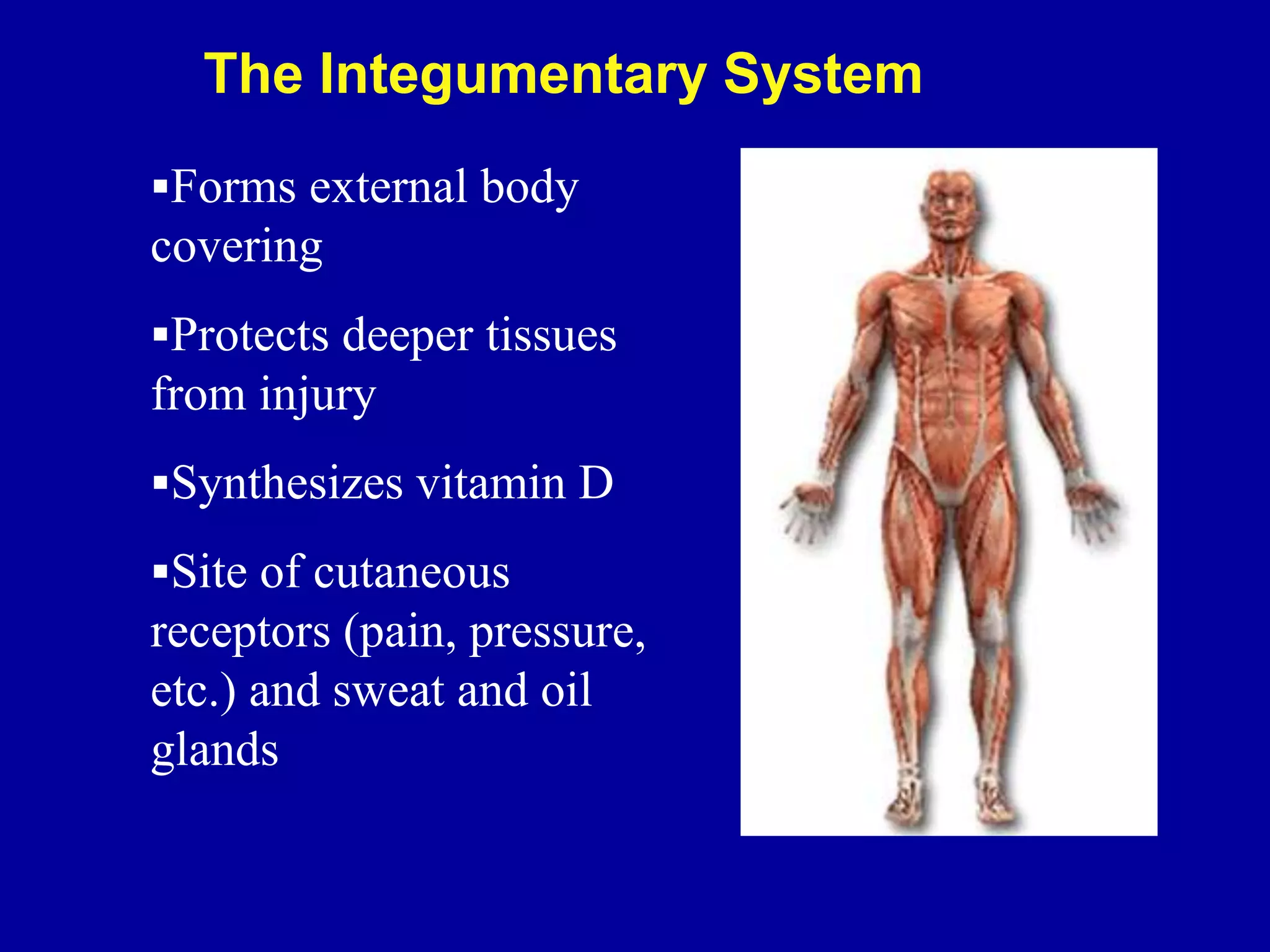 The Integumentary System

▪Forms external body covering

▪Protects deeper tissues from injury

▪Synthesizes vitamin D

▪Site of cutaneous receptors (pain, pressure, etc.) and sweat and oil glands